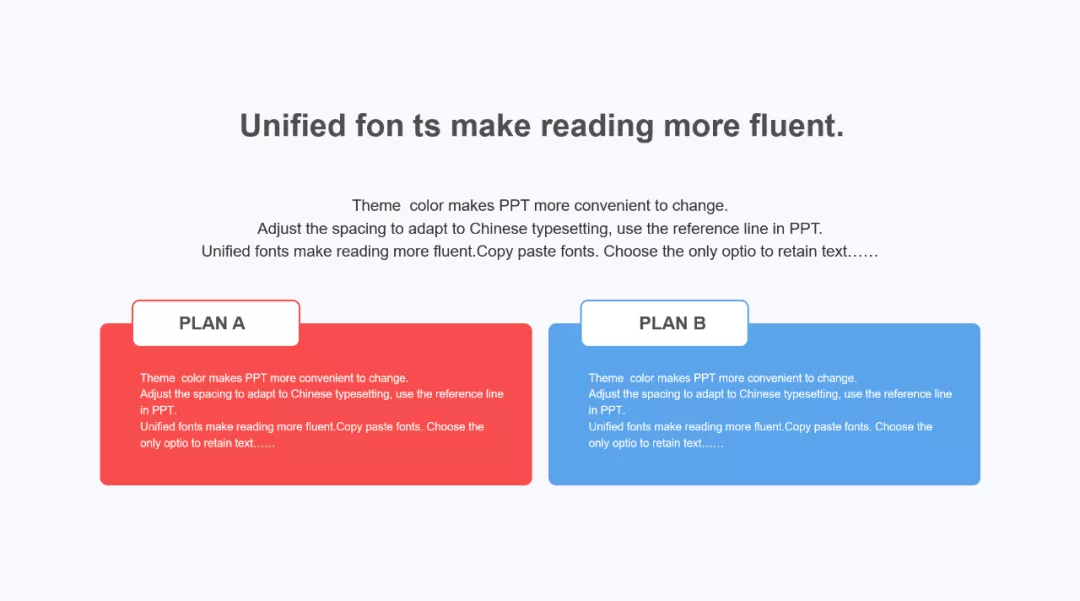 Unified fon ts make reading more fluent.

Theme color makes PPT more convenient to change.
Adjust the spacing to adapt to Chinese typesetting, use the reference line in PPT.
Unified fonts make reading more fluent.Copy paste fonts. Choose the only optio to retain text……

PLAN A

Theme color makes PPT more convenient to change.
Adjust the spacing to adapt to Chinese typesetting, use the reference line in PPT.
Unified fonts make reading more fluent.Copy paste fonts. Choose the only optio to retain text……

PLAN B

Theme color makes PPT more convenient to change.
Adjust the spacing to adapt to Chinese typesetting, use the reference line in PPT.
Unified fonts make reading more fluent.Copy paste fonts. Choose the only optio to retain text……